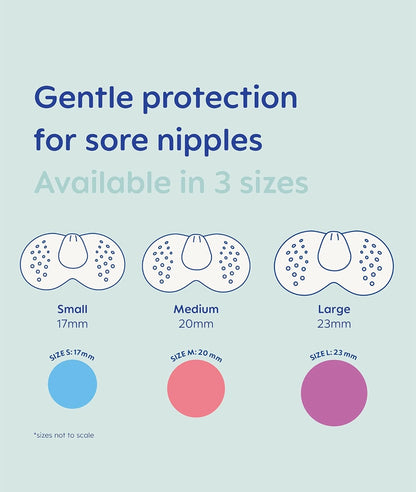 Gentle protection for sore nipples
Available in 3 sizes

Small
17mm

Medium
20mm

Large
23mm

SIZE S: 17mm

SIZE M: 20 mm

SIZE L: 23 mm

*sizes not to scale